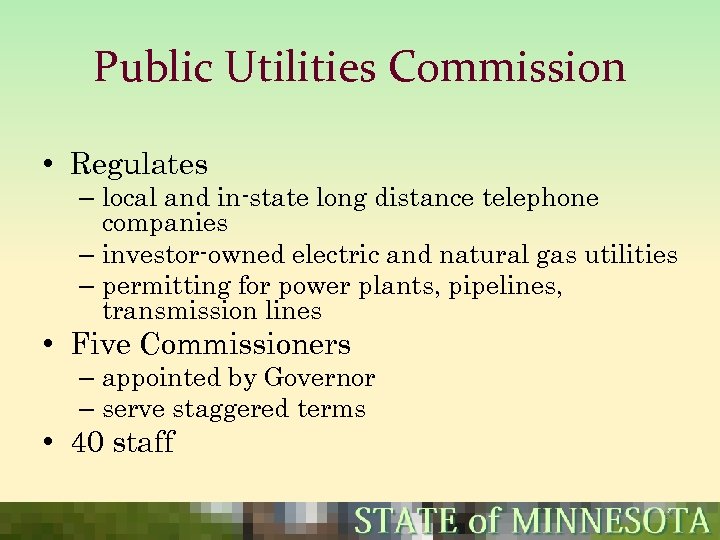 Public Utilities Commission

• Regulates
– local and in-state long distance telephone companies
– investor-owned electric and natural gas utilities
– permitting for power plants, pipelines, transmission lines
• Five Commissioners
– appointed by Governor
– serve staggered terms
• 40 staff

STATE of MINNESOTA